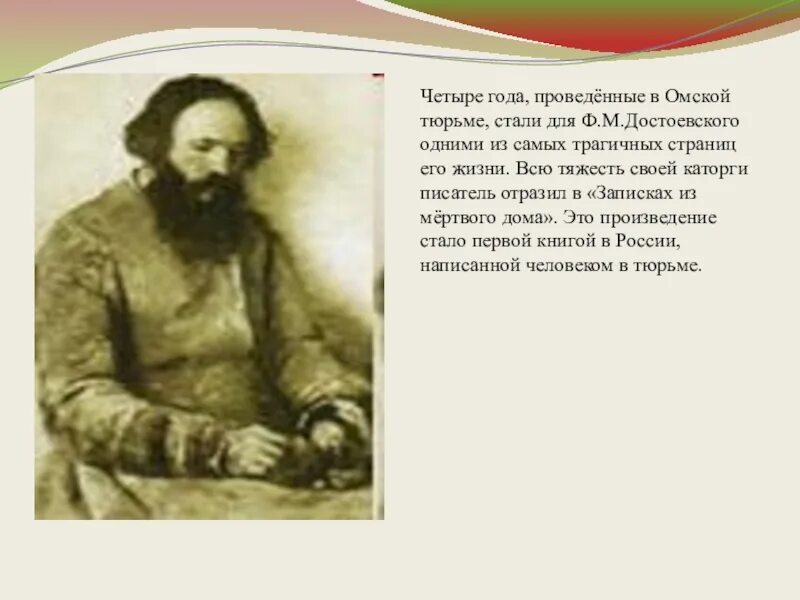 Четыре года, проведённые в Омской тюрьме, стали для Ф.М.Достоевского одними из самых трагичных страниц его жизни. Всю тяжесть своей каторги писатель отразил в «Записках из мёртвого дома». Это произведение стало первой книгой в России, написанной человеком в тюрьме.